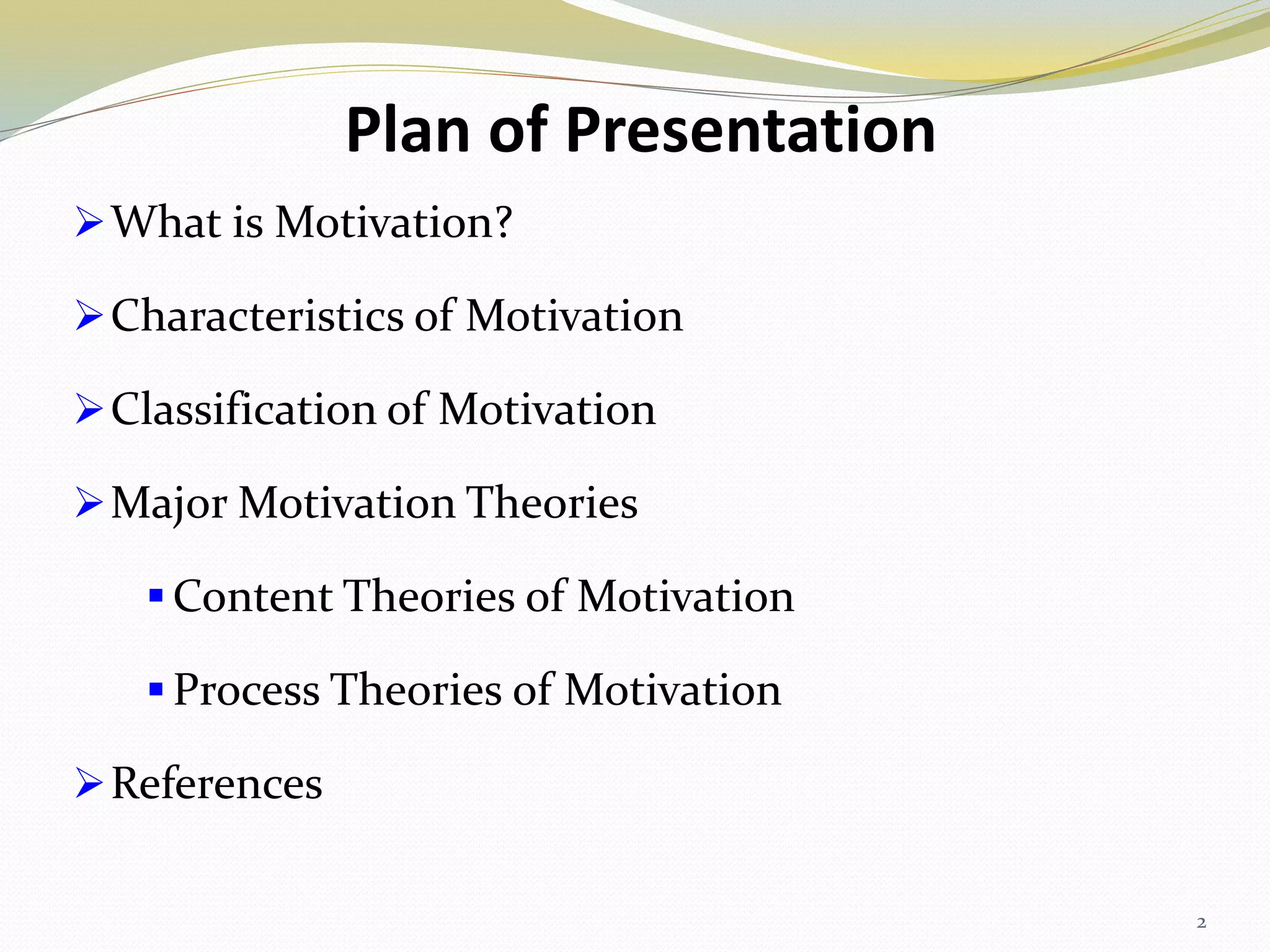 Plan of Presentation

➢ What is Motivation?

➢ Characteristics of Motivation

➢ Classification of Motivation

➢ Major Motivation Theories

▪ Content Theories of Motivation

▪ Process Theories of Motivation

➢ References

2